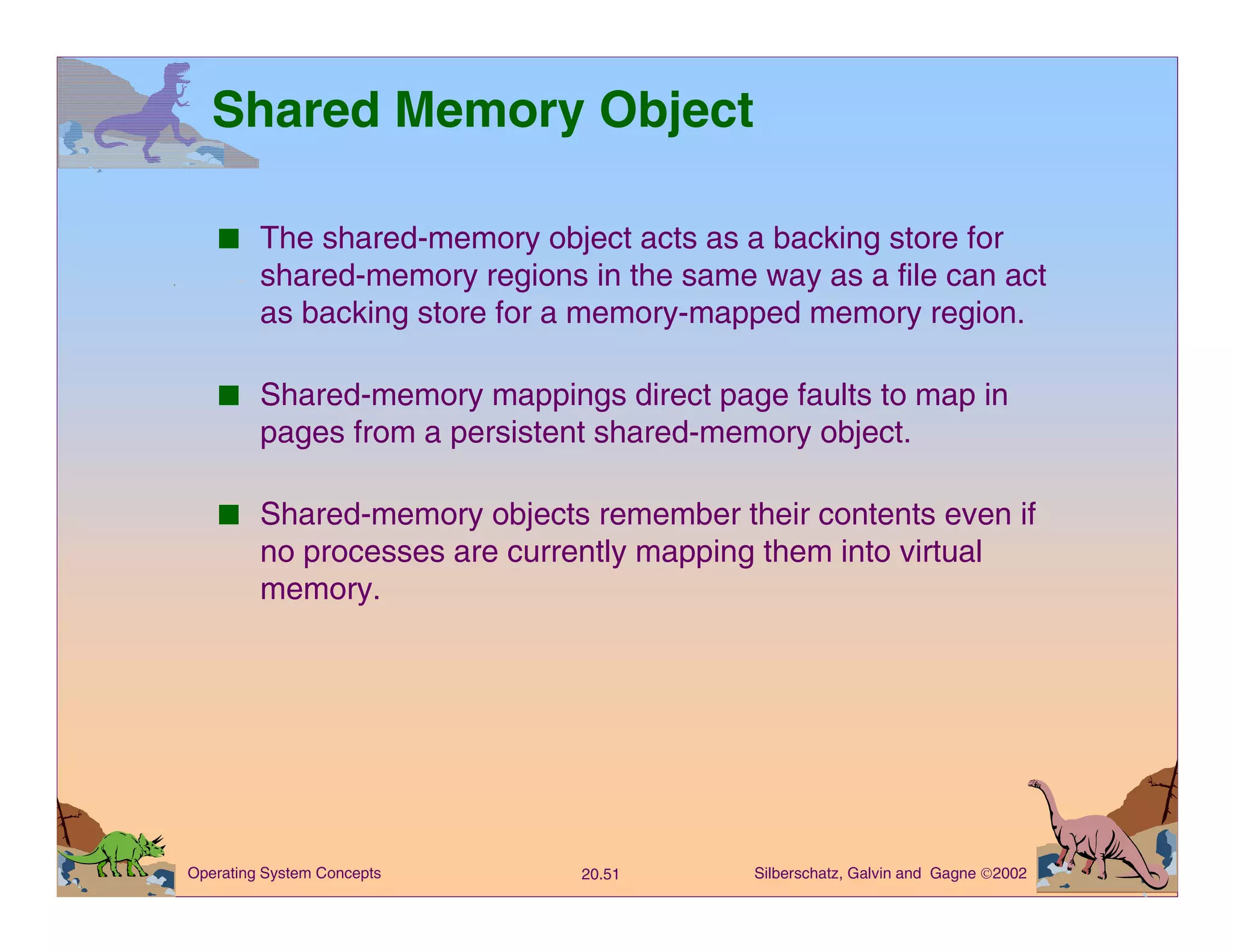 Shared Memory Object

■ The shared-memory object acts as a backing store for shared-memory regions in the same way as a file can act as backing store for a memory-mapped memory region.

■ Shared-memory mappings direct page faults to map in pages from a persistent shared-memory object.

■ Shared-memory objects remember their contents even if no processes are currently mapping them into virtual memory.

Operating System Concepts

20.51

Silberschatz, Galvin and Gagne ©2002